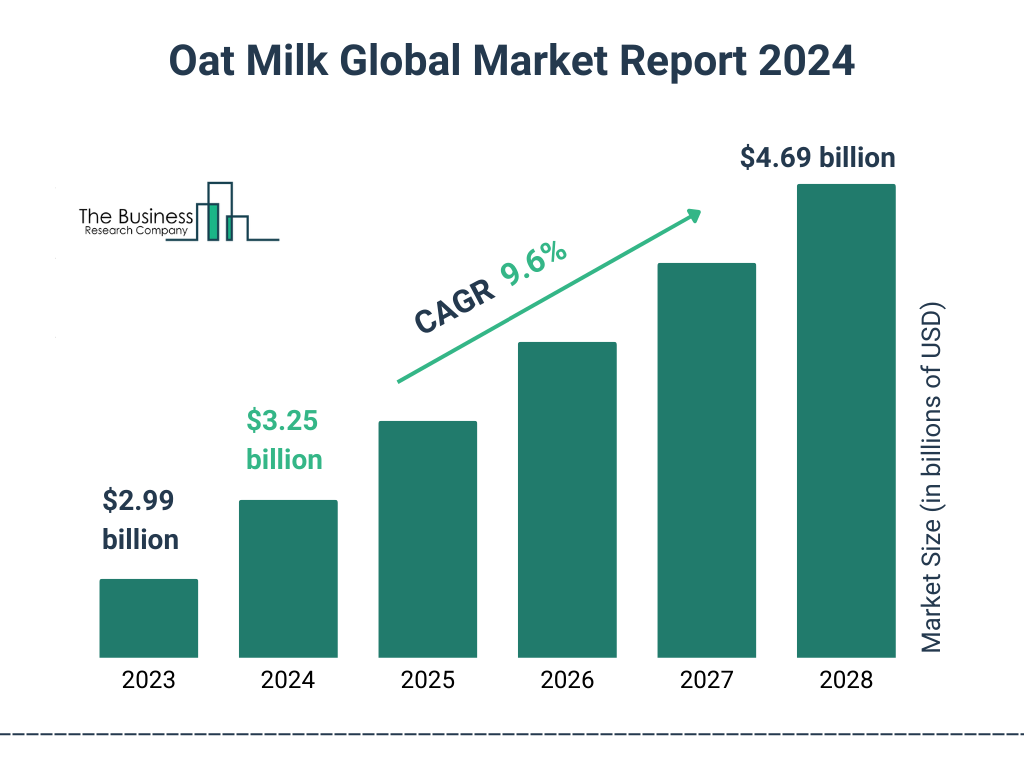 Oat Milk Global Market Report 2024

The Business
Research Company

$4.69 billion

CAGR 9.6%

$3.25 billion

$2.99 billion

Market Size (in billions of USD)

2023
2024
2025
2026
2027
2028